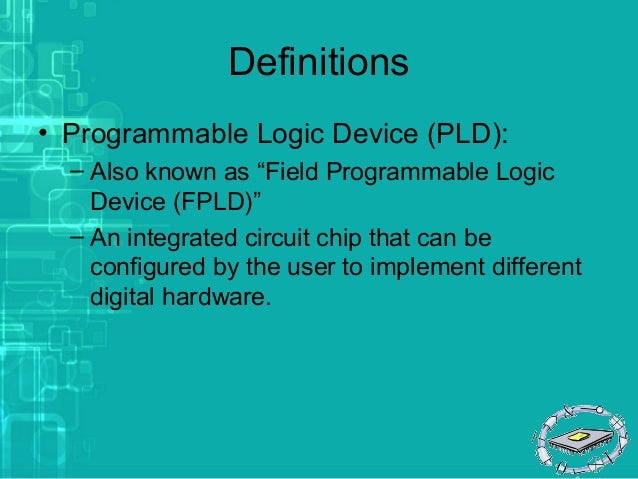 Definitions

• Programmable Logic Device (PLD):

– Also known as “Field Programmable Logic Device (FPLD)”

– An integrated circuit chip that can be configured by the user to implement different digital hardware.